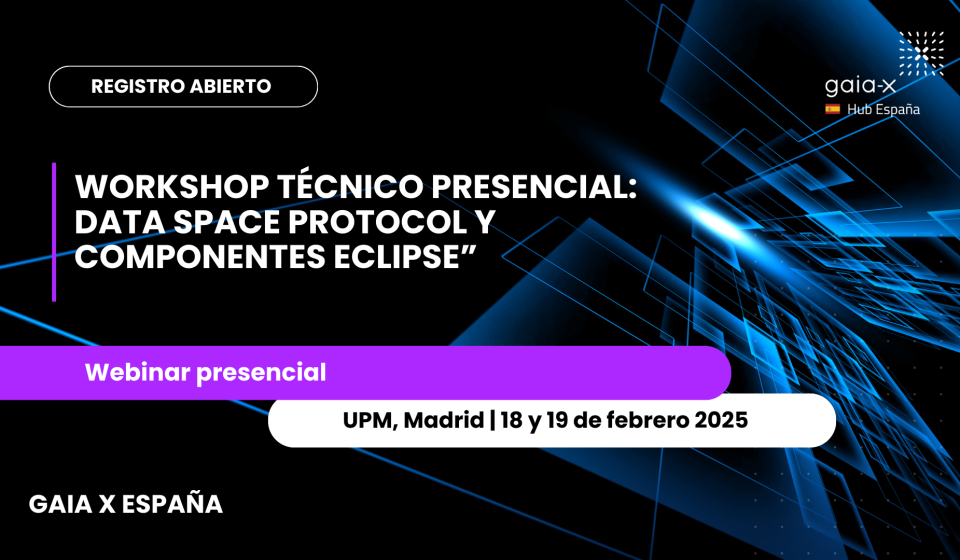 REGISTRO ABIERTO

gaia-x
Hub España

WORKSHOP TÉCNICO PRESENCIAL: DATA SPACE PROTOCOL Y COMPONENTES ECLIPSE”

Webinar presencial

UPM, Madrid | 18 y 19 de febrero 2025

GAIA X ESPAÑA